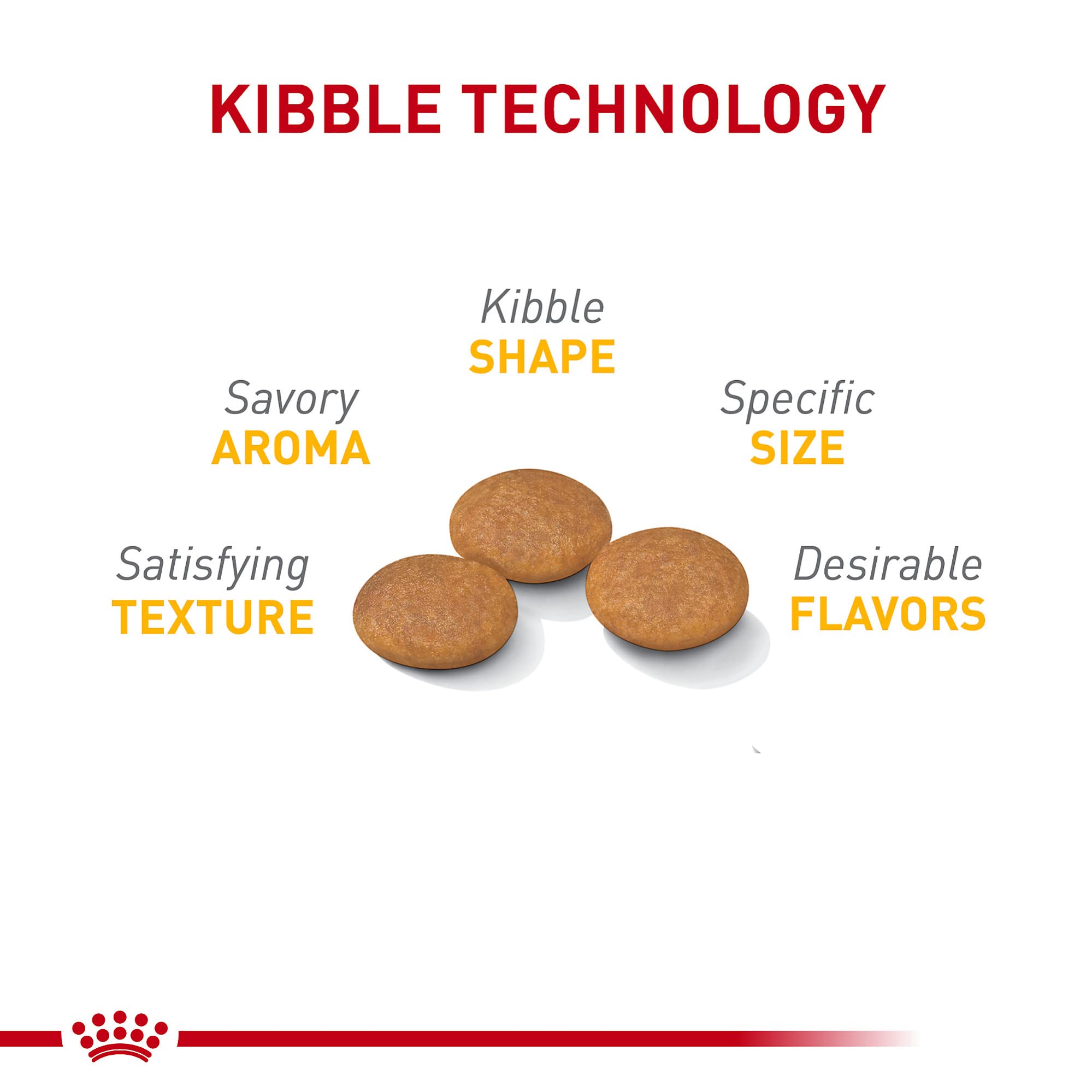 KIBBLE TECHNOLOGY

Kibble
SHAPE

Savory
AROMA

Specific
SIZE

Satisfying
TEXTURE

Desirable
FLAVORS